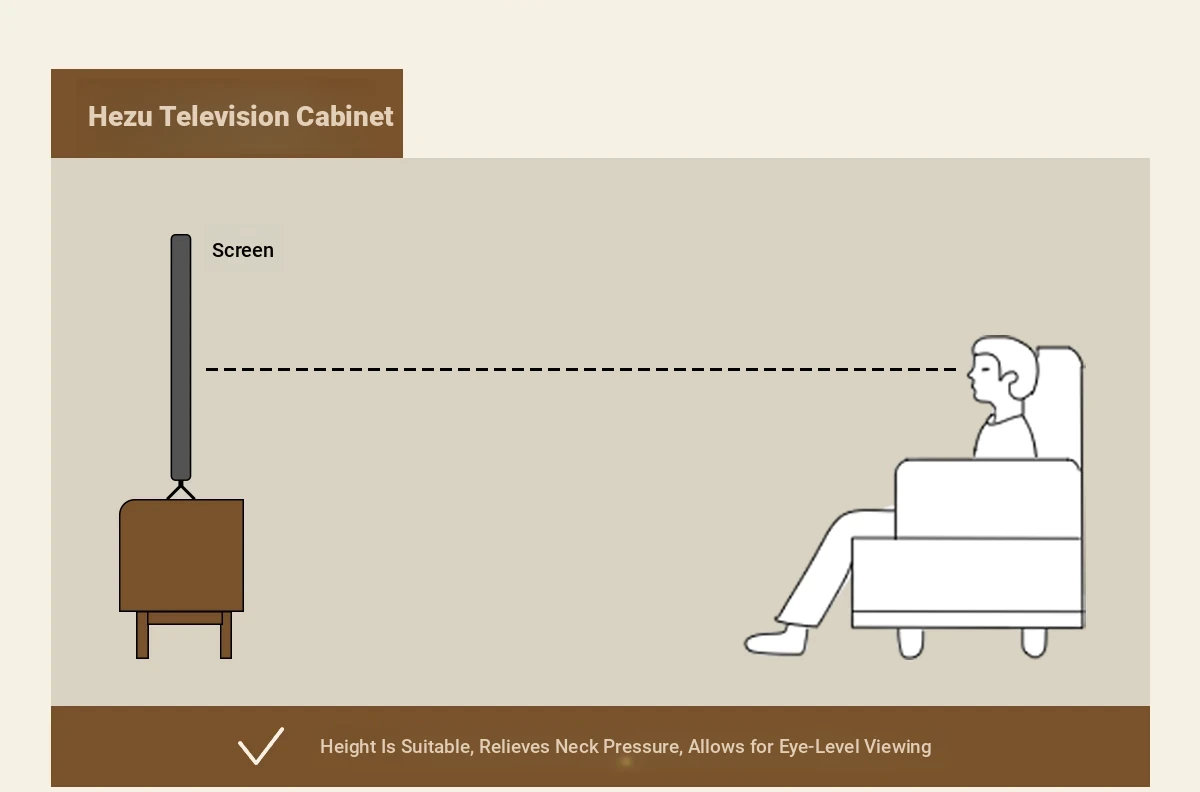 Hezu Television Cabinet

Screen

Height Is Suitable, Relieves Neck Pressure, Allows for Eye-Level Viewing